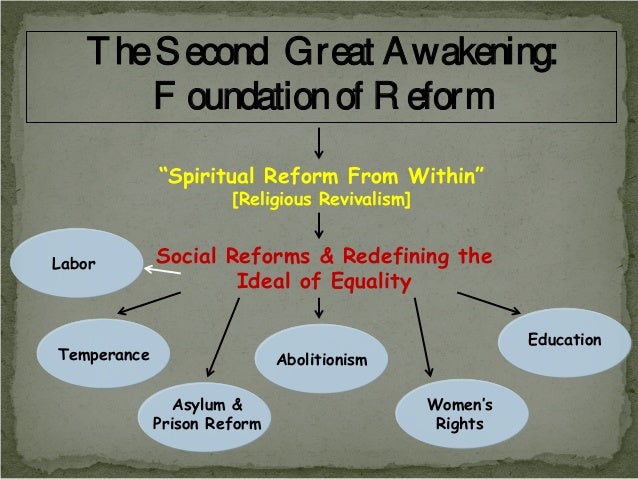 The Second Great Awakening: Foundation of Reform

"Spiritual Reform From Within"
[Religious Revivalism]

Social Reforms & Redefining the Ideal of Equality

Labor

Temperance

Asylum & Prison Reform

Abolitionism

Women's Rights

Education